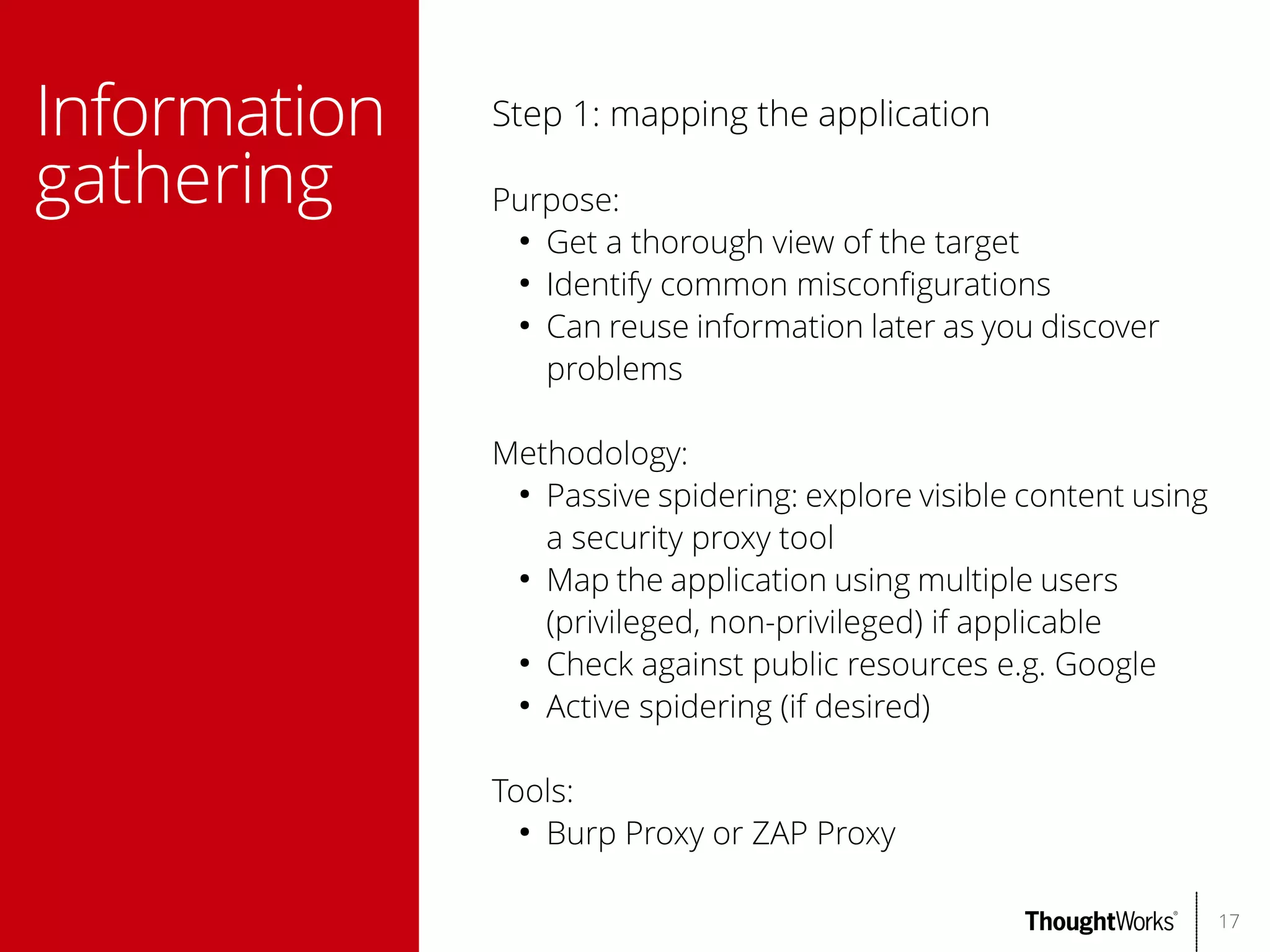 Information gathering

Step 1: mapping the application

Purpose:
• Get a thorough view of the target
• Identify common misconfigurations
• Can reuse information later as you discover problems

Methodology:
• Passive spidering: explore visible content using a security proxy tool
• Map the application using multiple users (privileged, non-privileged) if applicable
• Check against public resources e.g. Google
• Active spidering (if desired)

Tools:
• Burp Proxy or ZAP Proxy

ThoughtWorks® 17